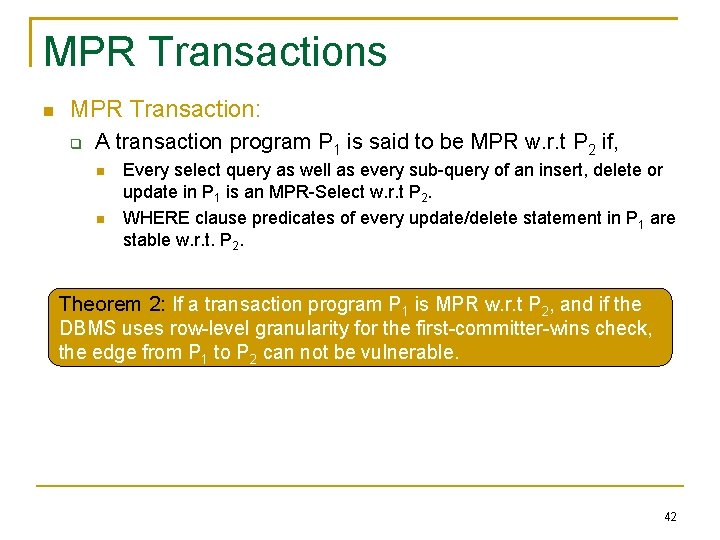 MPR Transactions

MPR Transaction:

A transaction program $P_1$ is said to be MPR w.r.t $P_2$ if,

Every select query as well as every sub-query of an insert, delete or update in $P_1$ is an MPR-Select w.r.t $P_2$.

WHERE clause predicates of every update/delete statement in $P_1$ are stable w.r.t. $P_2$.

Theorem 2: If a transaction program $P_1$ is MPR w.r.t $P_2$, and if the DBMS uses row-level granularity for the first-committer-wins check, the edge from $P_1$ to $P_2$ can not be vulnerable.

42